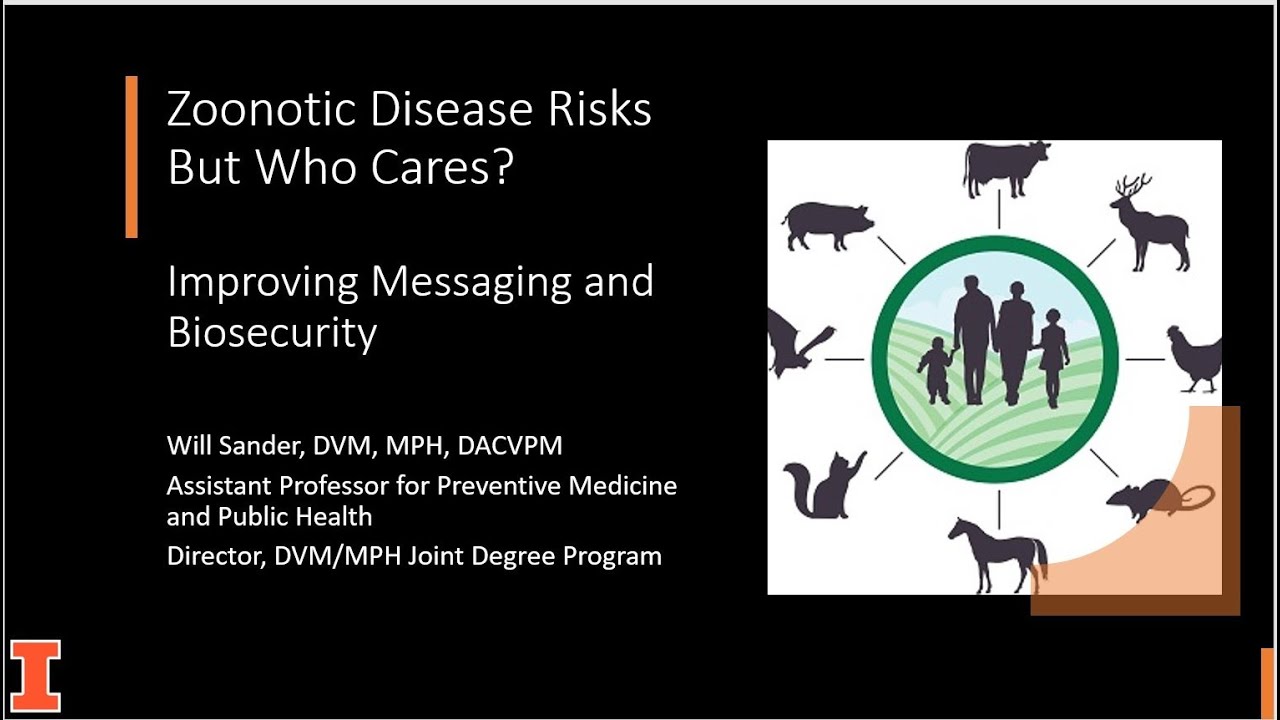 Zoonotic Disease Risks
But Who Cares?

Improving Messaging and Biosecurity

Will Sander, DVM, MPH, DACVPM
Assistant Professor for Preventive Medicine and Public Health
Director, DVM/MPH Joint Degree Program

I